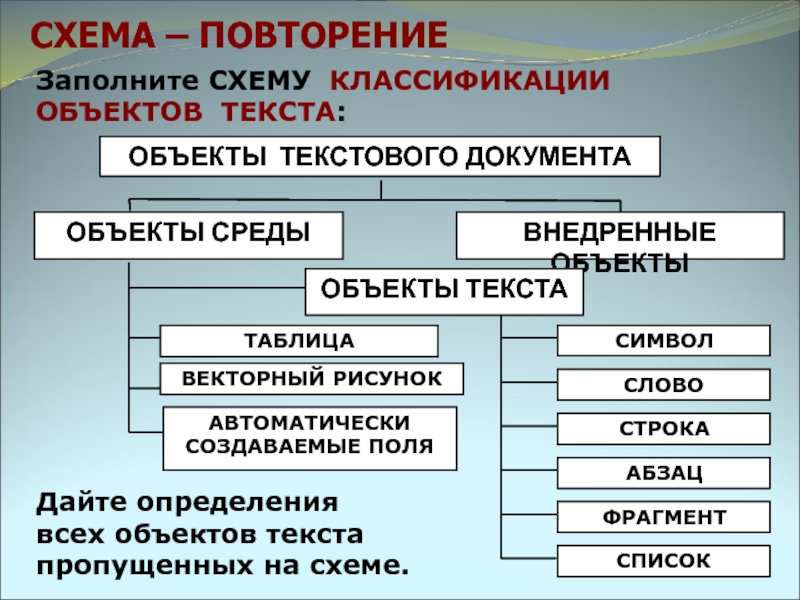 СХЕМА – ПОВТОРЕНИЕ

Заполните СХЕМУ КЛАССИФИКАЦИИ ОБЪЕКТОВ ТЕКСТА:

ОБЪЕКТЫ ТЕКСТОВОГО ДОКУМЕНТА

ОБЪЕКТЫ СРЕДЫ

ВНЕДРЕННЫЕ ОБЪЕКТЫ

ОБЪЕКТЫ ТЕКСТА

ТАБЛИЦА

ВЕКТОРНЫЙ РИСУНОК

АВТОМАТИЧЕСКИ СОЗДАВАЕМЫЕ ПОЛЯ

СИМВОЛ

СЛОВО

СТРОКА

АБЗАЦ

ФРАГМЕНТ

СПИСОК

Дайте определения всех объектов текста пропущенных на схеме.